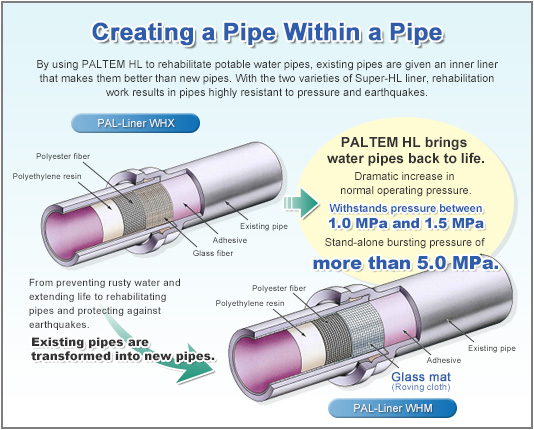 Creating a Pipe Within a Pipe

By using PALTEM HL to rehabilitate potable water pipes, existing pipes are given an inner liner that makes them better than new pipes. With the two varieties of Super-HL liner, rehabilitation work results in pipes highly resistant to pressure and earthquakes.

PAL-Liner WHX

Polyester fiber
Polyethylene resin
Existing pipe
Adhesive
Glass fiber

PALTEM HL brings water pipes back to life.
Dramatic increase in normal operating pressure.
Withstands pressure between
1.0 MPa and 1.5 MPa
Stand-alone bursting pressure of
more than 5.0 MPa.

From preventing rusty water and extending life to rehabilitating pipes and protecting against earthquakes.

Existing pipes are transformed into new pipes.

Polyester fiber
Polyethylene resin
Existing pipe
Adhesive
Glass mat
(Roving cloth)

PAL-Liner WHM